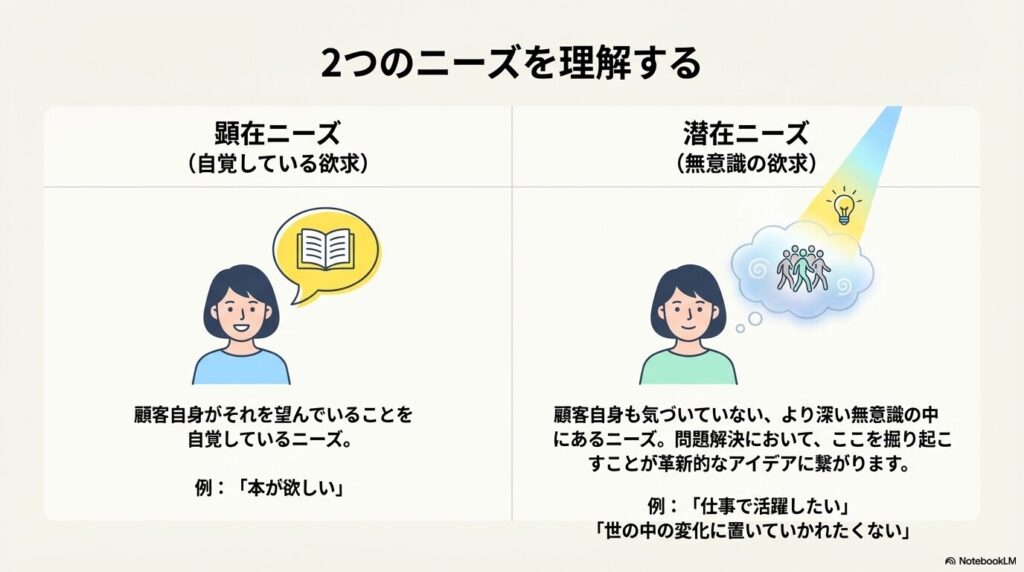 2つのニーズを理解する

顕在ニーズ
（自覚している欲求）

顧客自身がそれを望んでいることを自覚しているニーズ。

例：「本が欲しい」

潜在ニーズ
（無意識の欲求）

顧客自身も気づいていない、より深い無意識の中にあるニーズ。問題解決において、ここを掘り起こすことが革新的なアイデアに繋がります。

例：「仕事で活躍したい」
「世の中の変化に置いていかれたくない」

NotebookLM